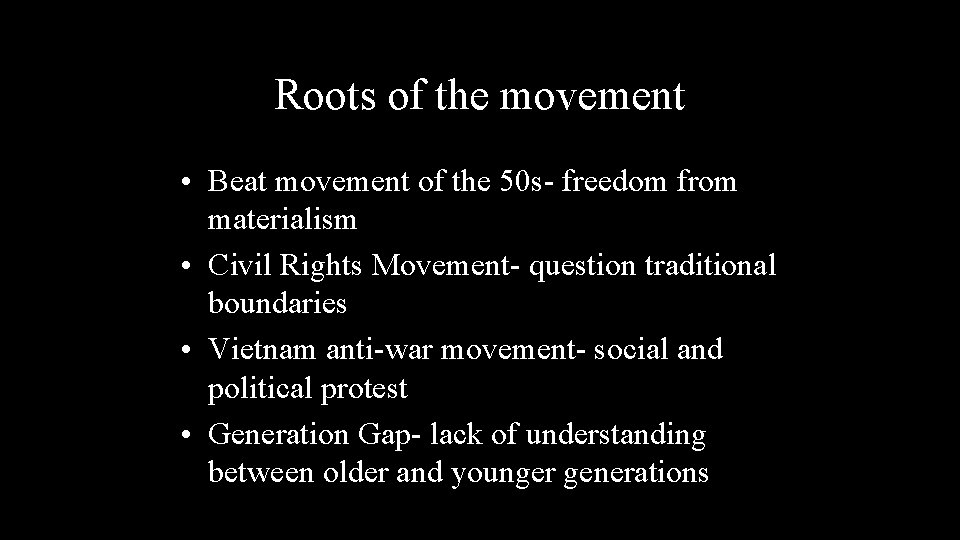 Roots of the movement

• Beat movement of the 50s- freedom from materialism
• Civil Rights Movement- question traditional boundaries
• Vietnam anti-war movement- social and political protest
• Generation Gap- lack of understanding between older and younger generations